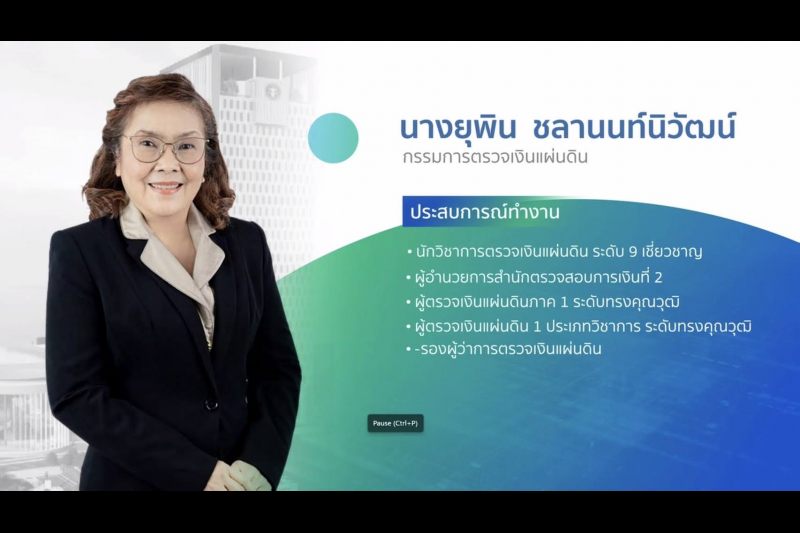 นางยุพิน ชลานนท์นิวัฒน์
กรรมการตรวจเงินแผ่นดิน

ประสบการณ์ทำงาน

• นักวิชาการตรวจเงินแผ่นดิน ระดับ 9 เชี่ยวชาญ
• ผู้อำนวยการสำนักตรวจสอบการเงินที่ 2
• ผู้ตรวจเงินแผ่นดินภาค 1 ระดับทรงคุณวุฒิ
• ผู้ตรวจเงินแผ่นดิน 1 ประเภทวิชาการ ระดับทรงคุณวุฒิ
• -รองผู้ว่าการตรวจเงินแผ่นดิน

Pause (Ctrl+P)